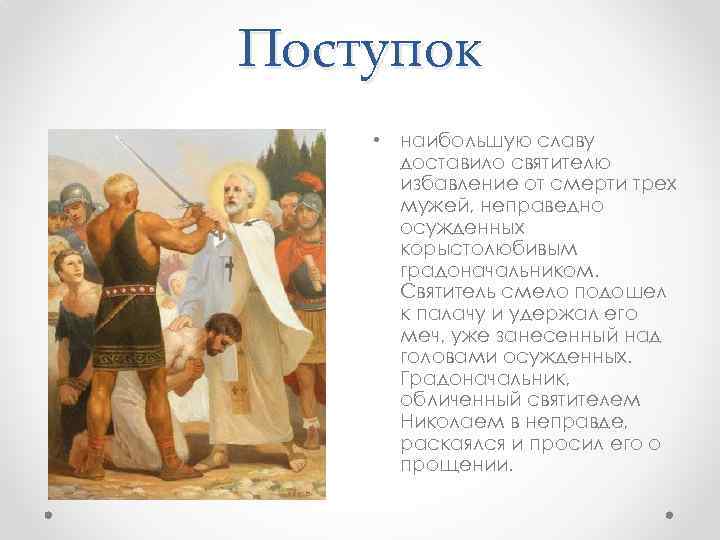 Поступок

• наибольшую славу доставило святителю избавление от смерти трех мужей, неправедно осужденных корыстолюбивым градоначальником. Святитель смело подошел к палачу и удержал его меч, уже занесенный над головами осужденных. Градоначальник, обличенный святителем Николаем в неправде, раскаялся и просил его о прощении.